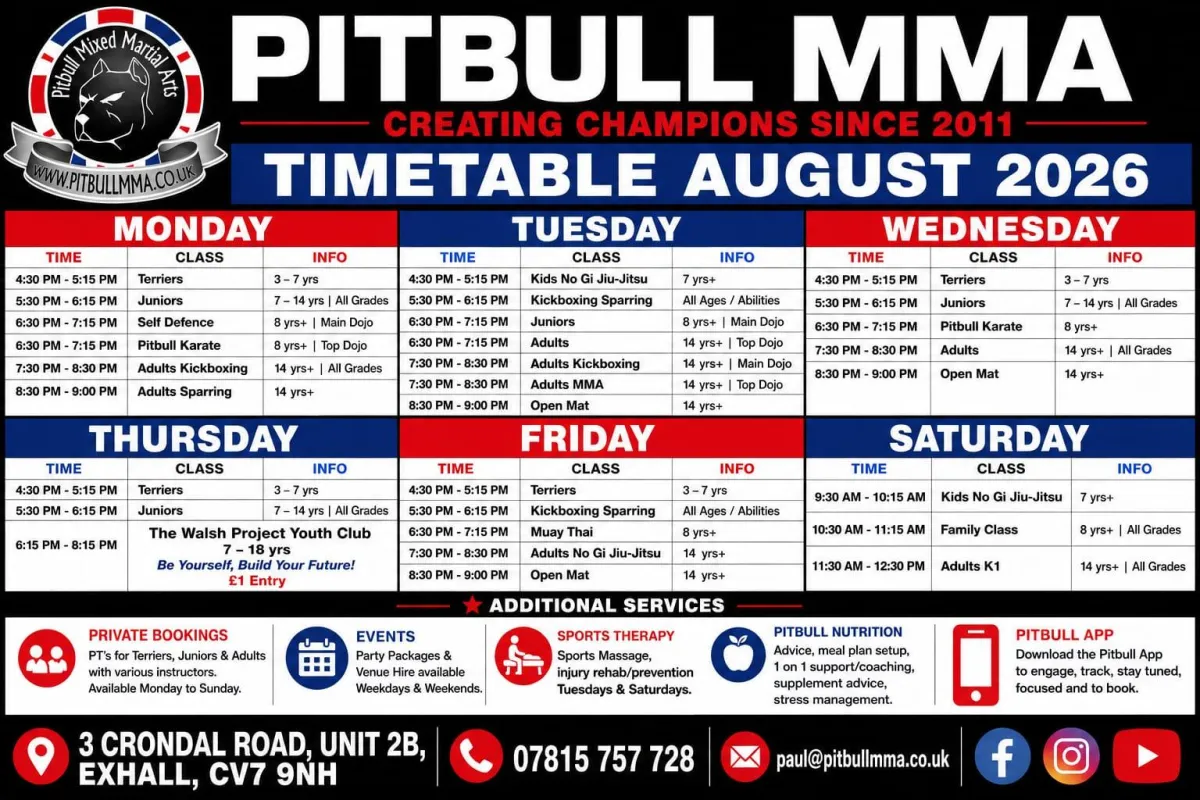 Pitbull Mixed Martial Arts
WWW.PITBULLMMA.CO.UK

PITBULL MMA
CREATING CHAMPIONS SINCE 2011
TIMETABLE AUGUST 2026

MONDAY

| TIME | CLASS | INFO |
|---|---|---|
| 4:30 PM - 5:15 PM | Terriers | 3 – 7 yrs |
| 5:30 PM - 6:15 PM | Juniors | 7 – 14 yrs \| All Grades |
| 6:30 PM - 7:15 PM | Self Defence | 8 yrs+ \| Main Dojo |
| 6:30 PM - 7:15 PM | Pitbull Karate | 8 yrs+ \| Top Dojo |
| 7:30 PM - 8:30 PM | Adults Kickboxing | 14 yrs+ \| All Grades |
| 8:30 PM - 9:00 PM | Adults Sparring | 14 yrs+ |

TUESDAY

| TIME | CLASS | INFO |
|---|---|---|
| 4:30 PM - 5:15 PM | Kids No Gi Jiu-Jitsu | 7 yrs+ |
| 5:30 PM - 6:15 PM | Kickboxing Sparring | All Ages / Abilities |
| 6:30 PM - 7:15 PM | Juniors | 8 yrs+ \| Main Dojo |
| 6:30 PM - 7:15 PM | Adults | 14 yrs+ \| Top Dojo |
| 7:30 PM - 8:30 PM | Adults Kickboxing | 14 yrs+ \| Main Dojo |
| 7:30 PM - 8:30 PM | Adults MMA | 14 yrs+ \| Top Dojo |
| 8:30 PM - 9:00 PM | Open Mat | 14 yrs+ |

WEDNESDAY

| TIME | CLASS | INFO |
|---|---|---|
| 4:30 PM - 5:15 PM | Terriers | 3 – 7 yrs |
| 5:30 PM - 6:15 PM | Juniors | 7 – 14 yrs \| All Grades |
| 6:30 PM - 7:15 PM | Pitbull Karate | 8 yrs+ |
| 7:30 PM - 8:30 PM | Adults | 14 yrs+ \| All Grades |
| 8:30 PM - 9:00 PM | Open Mat | 14 yrs+ |

THURSDAY

| TIME | CLASS | INFO |
|---|---|---|
| 4:30 PM - 5:15 PM | Terriers | 3 – 7 yrs |
| 5:30 PM - 6:15 PM | Juniors | 7 – 14 yrs \| All Grades |
| 6:15 PM - 8:15 PM | The Walsh Project Youth Club 7 – 18 yrs Be Yourself, Build Your Future! £1 Entry | |

FRIDAY

| TIME | CLASS | INFO |
|---|---|---|
| 4:30 PM - 5:15 PM | Terriers | 3 – 7 yrs |
| 5:30 PM - 6:15 PM | Kickboxing Sparring | All Ages / Abilities |
| 6:30 PM - 7:15 PM | Muay Thai | 8 yrs+ |
| 7:30 PM - 8:30 PM | Adults No Gi Jiu-Jitsu | 14 yrs+ |
| 8:30 PM - 9:00 PM | Open Mat | 14 yrs+ |

SATURDAY

| TIME | CLASS | INFO |
|---|---|---|
| 9:30 AM - 10:15 AM | Kids No Gi Jiu-Jitsu | 7 yrs+ |
| 10:30 AM - 11:15 AM | Family Class | 8 yrs+ \| All Grades |
| 11:30 AM - 12:30 PM | Adults K1 | 14 yrs+ \| All Grades |

ADDITIONAL SERVICES

PRIVATE BOOKINGS
PT's for Terriers, Juniors & Adults with various instructors. Available Monday to Sunday.

EVENTS
Party Packages & Venue Hire available Weekdays & Weekends.

SPORTS THERAPY
Sports Massage, injury rehab/prevention Tuesdays & Saturdays.

PITBULL NUTRITION
Advice, meal plan setup, 1 on 1 support/coaching, supplement advice, stress management.

PITBULL APP
Download the Pitbull App to engage, track, stay tuned, focused and to book.

3 CRONDAL ROAD, UNIT 2B, EXHALL, CV7 9NH
07815 757 728
paul@pitbullmma.co.uk